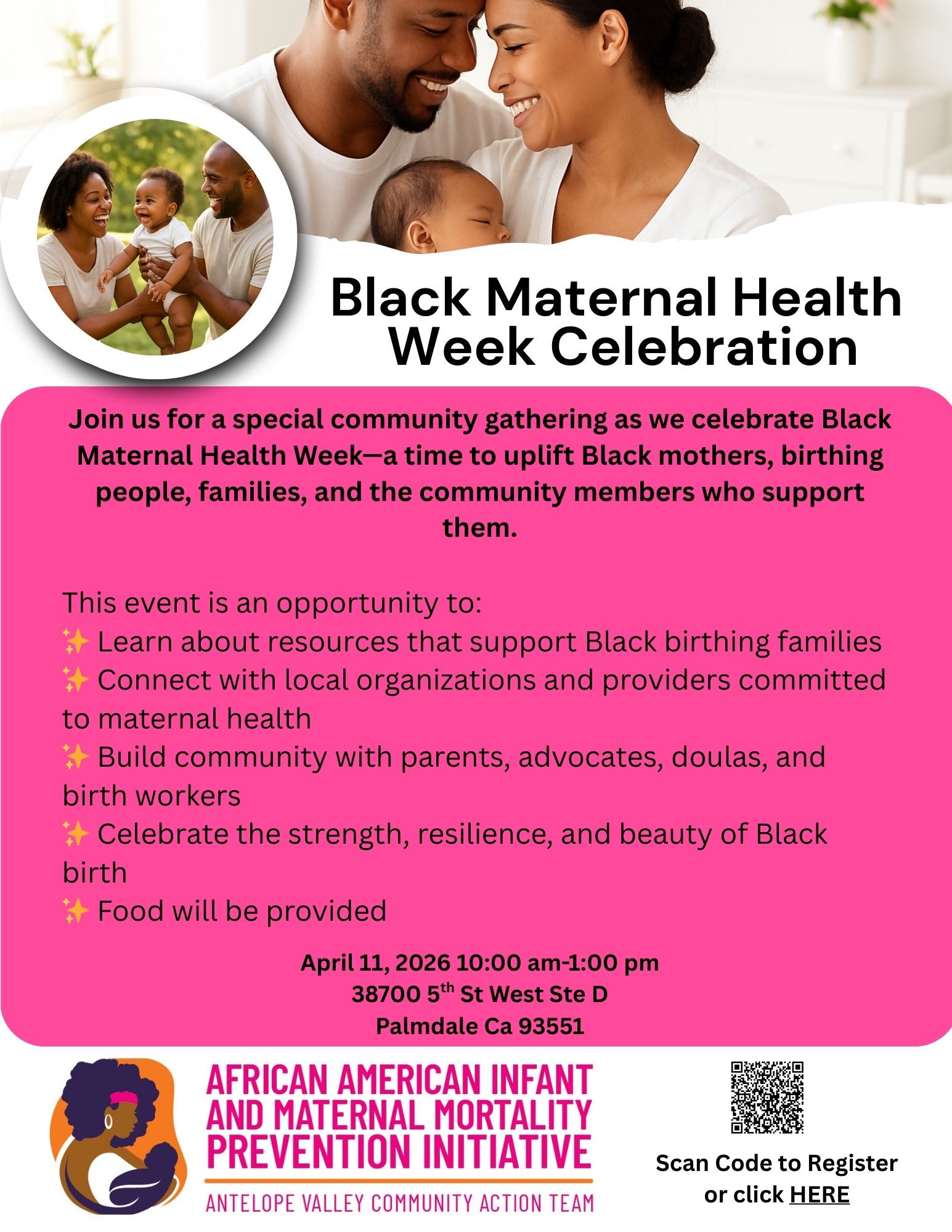 Black Maternal Health Week Celebration

Join us for a special community gathering as we celebrate Black Maternal Health Week—a time to uplift Black mothers, birthing people, families, and the community members who support them.

This event is an opportunity to:
✨ Learn about resources that support Black birthing families
✨ Connect with local organizations and providers committed to maternal health
✨ Build community with parents, advocates, doulas, and birth workers
✨ Celebrate the strength, resilience, and beauty of Black birth
✨ Food will be provided

April 11, 2026 10:00 am-1:00 pm
38700 5$^{th}$ St West Ste D
Palmdale Ca 93551

AFRICAN AMERICAN INFANT AND MATERNAL MORTALITY PREVENTION INITIATIVE
ANTELOPE VALLEY COMMUNITY ACTION TEAM

Scan Code to Register or click HERE